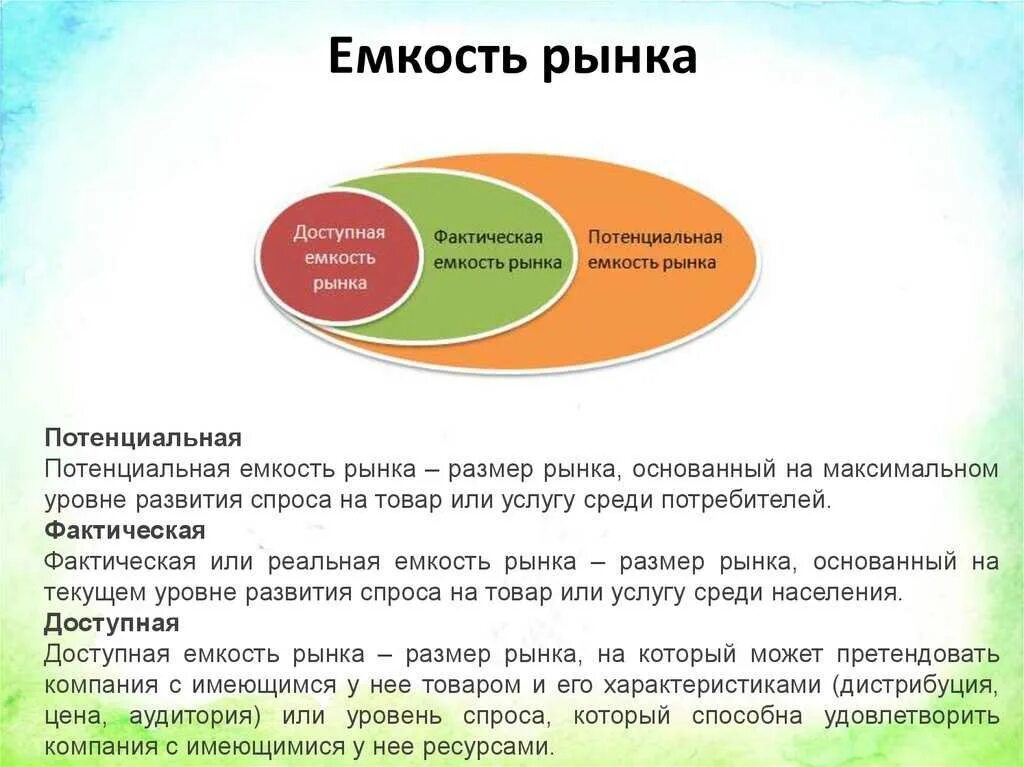 Емкость рынка

Доступная емкость рынка

Фактическая емкость рынка

Потенциальная емкость рынка

Потенциальная
Потенциальная емкость рынка – размер рынка, основанный на максимальном уровне развития спроса на товар или услугу среди потребителей.
Фактическая
Фактическая или реальная емкость рынка – размер рынка, основанный на текущем уровне развития спроса на товар или услугу среди населения.
Доступная
Доступная емкость рынка – размер рынка, на который может претендовать компания с имеющимся у нее товаром и его характеристиками (дистрибуция, цена, аудитория) или уровень спроса, который способна удовлетворить компания с имеющимися у нее ресурсами.